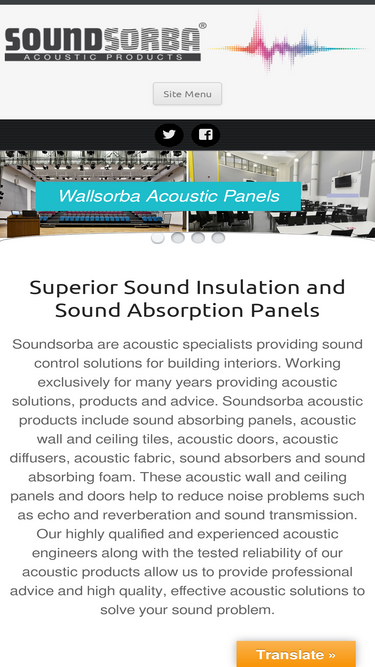 SOUNDSORBA®
ACOUSTIC PRODUCTS

Site Menu

Wallsorba Acoustic Panels

Superior Sound Insulation and Sound Absorption Panels

Soundsorba are acoustic specialists providing sound control solutions for building interiors. Working exclusively for many years providing acoustic solutions, products and advice. Soundsorba acoustic products include sound absorbing panels, acoustic wall and ceiling tiles, acoustic doors, acoustic diffusers, acoustic fabric, sound absorbers and sound absorbing foam. These acoustic wall and ceiling panels and doors help to reduce noise problems such as echo and reverberation and sound transmission. Our highly qualified and experienced acoustic engineers along with the tested reliability of our acoustic products allow us to provide professional advice and high quality, effective acoustic solutions to solve your sound problem.

Translate »